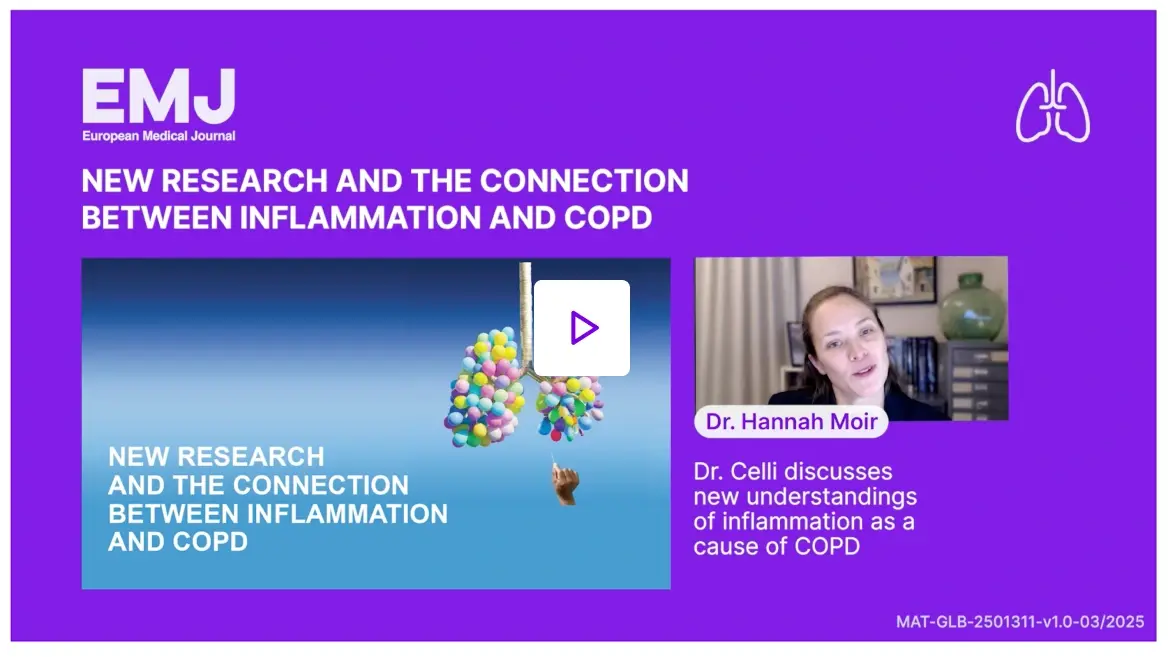 EMJ
European Medical Journal

NEW RESEARCH AND THE CONNECTION BETWEEN INFLAMMATION AND COPD

NEW RESEARCH AND THE CONNECTION BETWEEN INFLAMMATION AND COPD

Dr. Hannah Moir

Dr. Celli discusses new understandings of inflammation as a cause of COPD

MAT-GLB-2501311-v1.0-03/2025